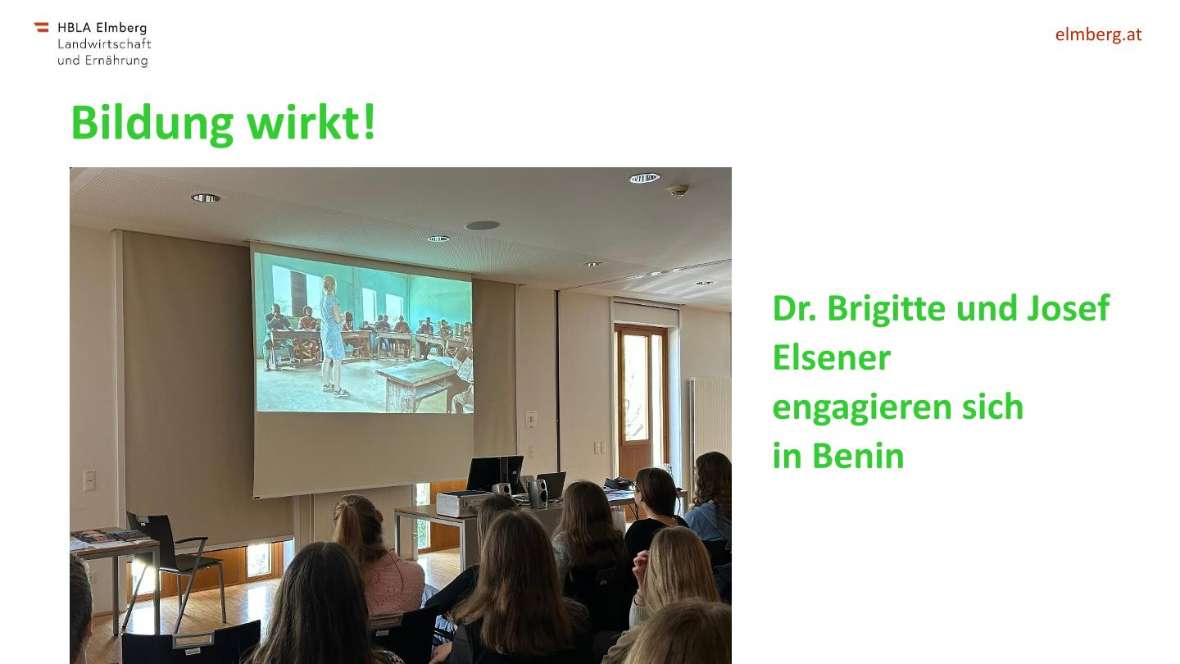 HBLA Elmberg
Landwirtschaft
und Ernährung

elmberg.at

Bildung wirkt!

Dr. Brigitte und Josef Elsener engagieren sich in Benin